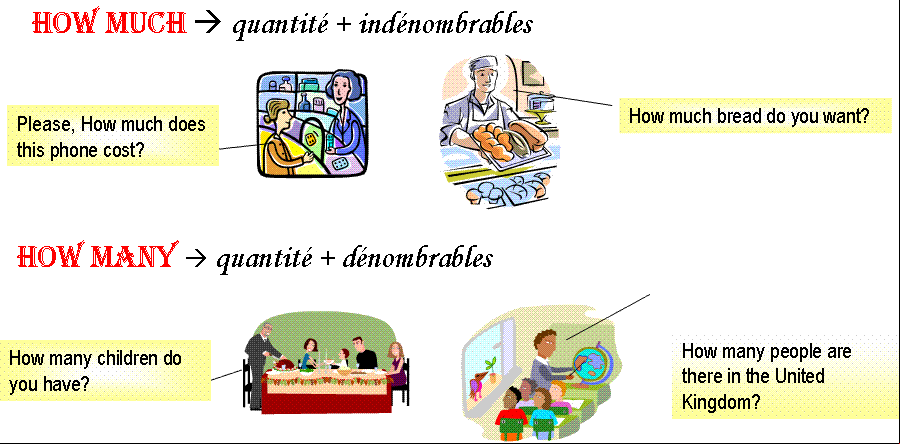 HOW MUCH → quantité + indénombrables

Please, How much does this phone cost?

How much bread do you want?

HOW MANY → quantité + dénombrables

How many children do you have?

How many people are there in the United Kingdom?